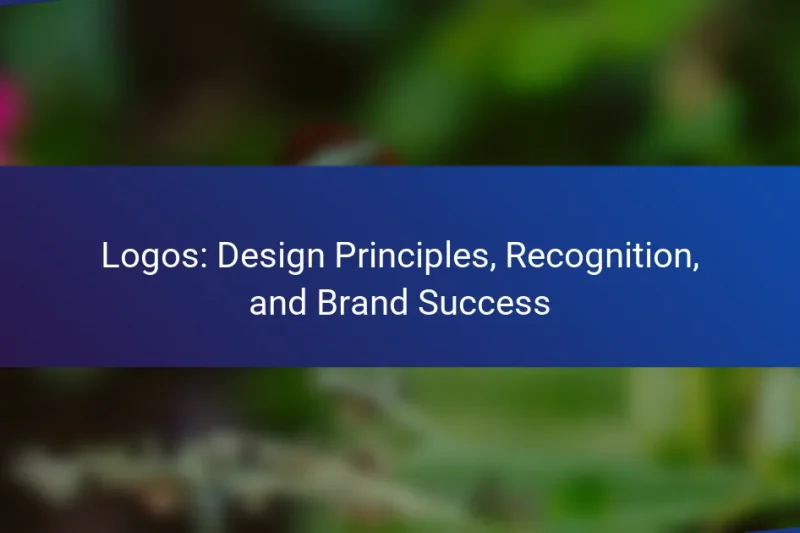 Logos: Design Principles, Recognition, and Brand Success